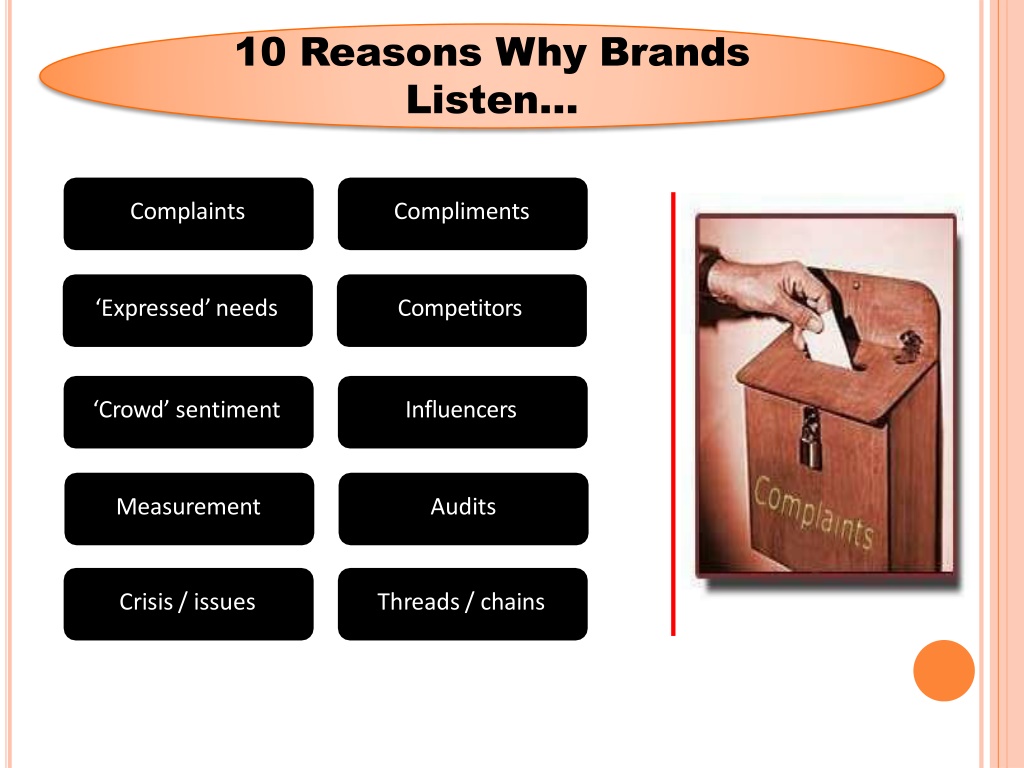 10 Reasons Why Brands Listen…

Complaints

Compliments

‘Expressed’ needs

Competitors

‘Crowd’ sentiment

Influencers

Measurement

Audits

Crisis / issues

Threads / chains

Complaints